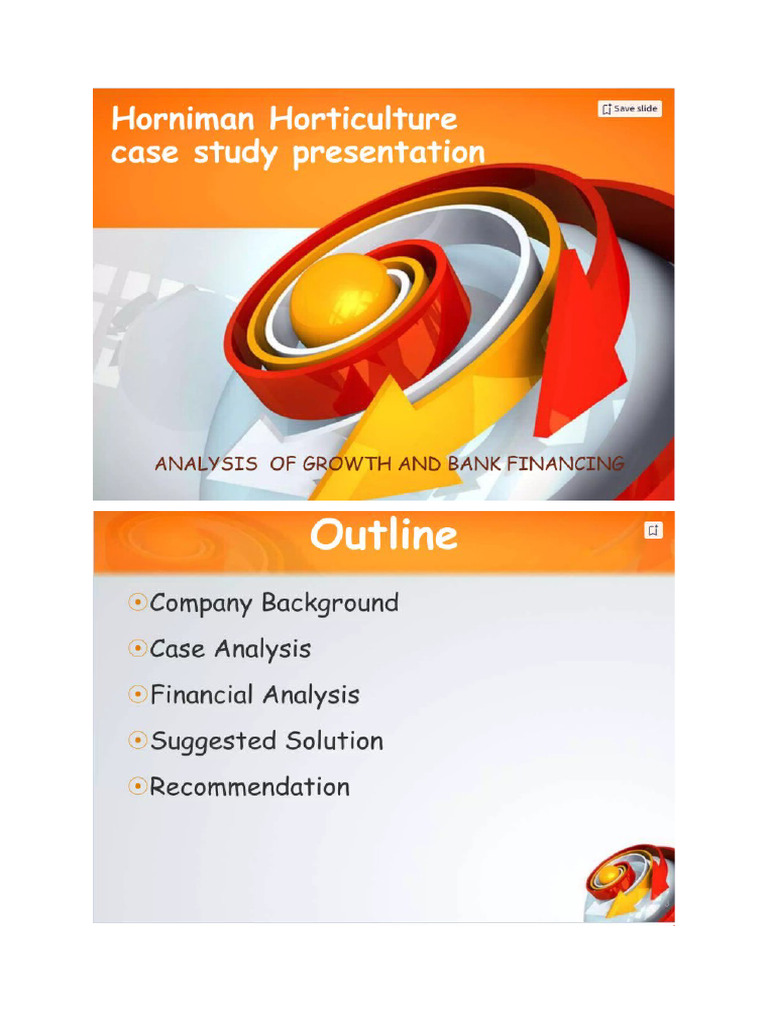 Horniman Horticulture case study presentation

Save slide

ANALYSIS OF GROWTH AND BANK FINANCING

Outline

Company Background

Case Analysis

Financial Analysis

Suggested Solution

Recommendation